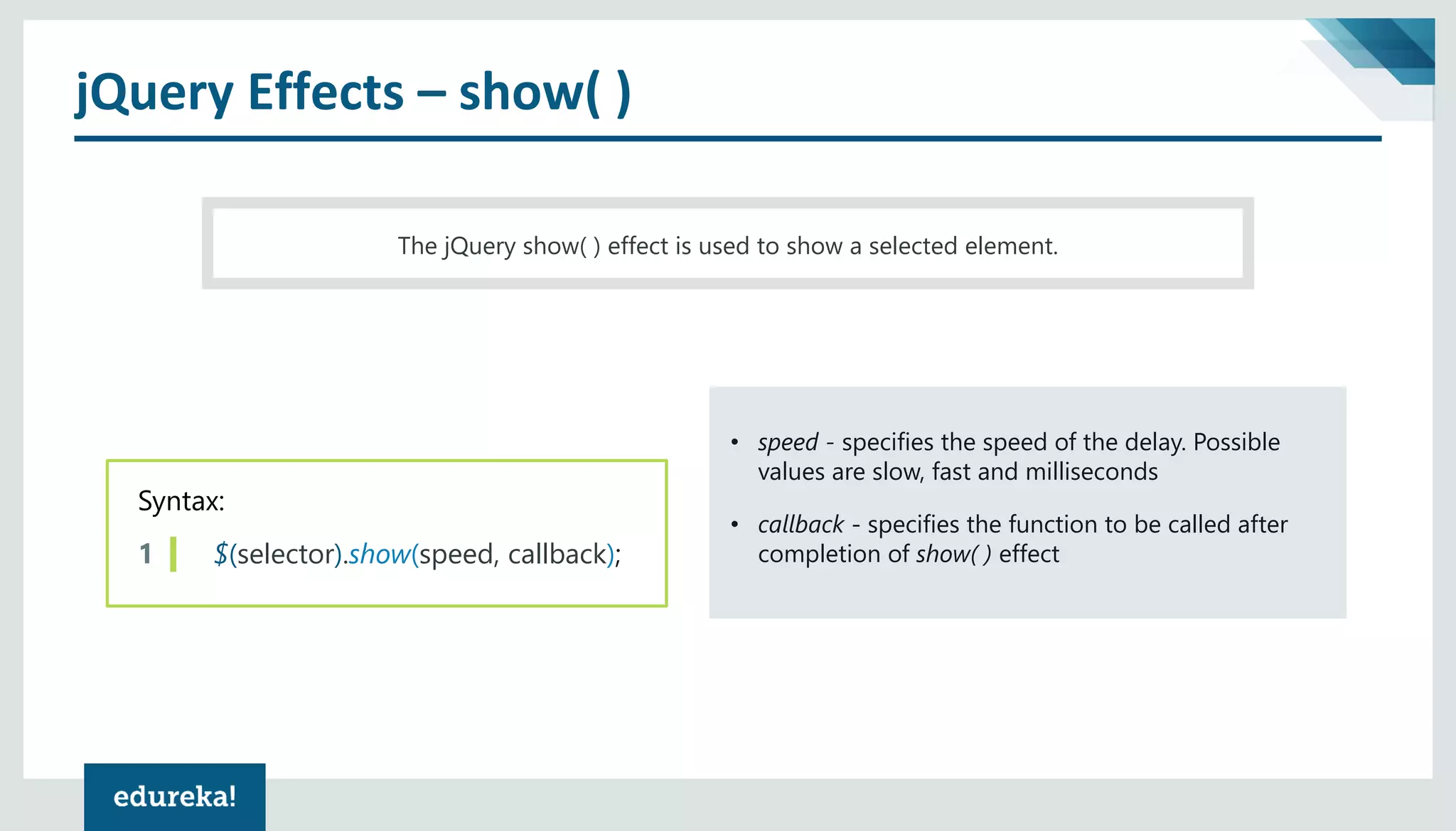 jQuery Effects – show( )

The jQuery show( ) effect is used to show a selected element.

Syntax:

1 $(selector).show(speed, callback);

• speed - specifies the speed of the delay. Possible values are slow, fast and milliseconds

• callback - specifies the function to be called after completion of show( ) effect

edureka!